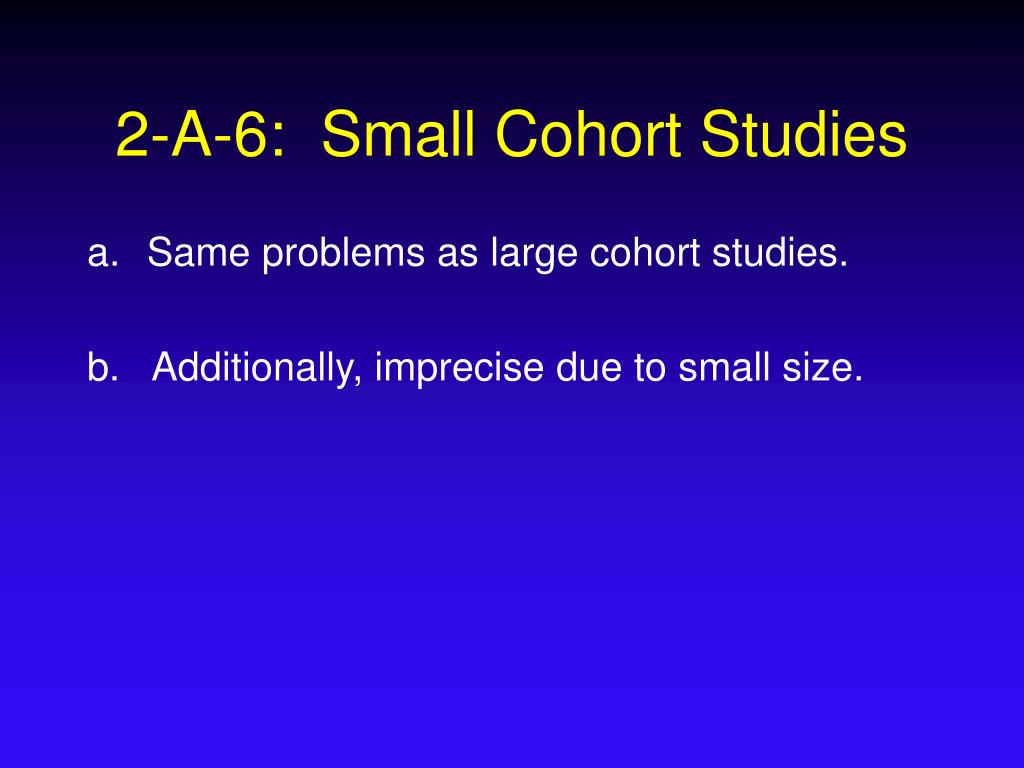 2-A-6: Small Cohort Studies

a. Same problems as large cohort studies.

b. Additionally, imprecise due to small size.